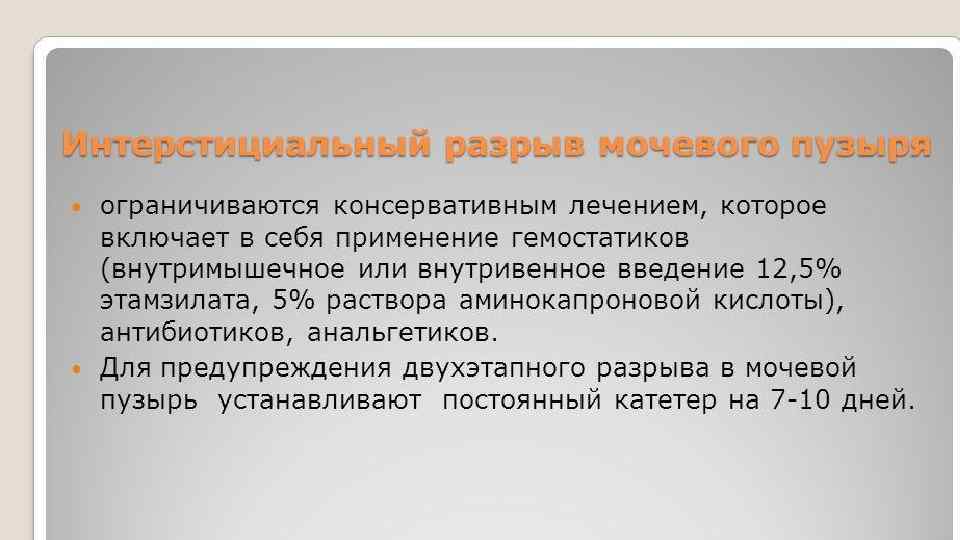 Интерстициальный разрыв мочевого пузыря

• ограничиваются консервативным лечением, которое включает в себя применение гемостатиков (внутримышечное или внутривенное введение 12,5% этамзилата, 5% раствора аминокапроновой кислоты), антибиотиков, анальгетиков.
• Для предупреждения двухэтапного разрыва в мочевой пузырь устанавливают постоянный катетер на 7-10 дней.